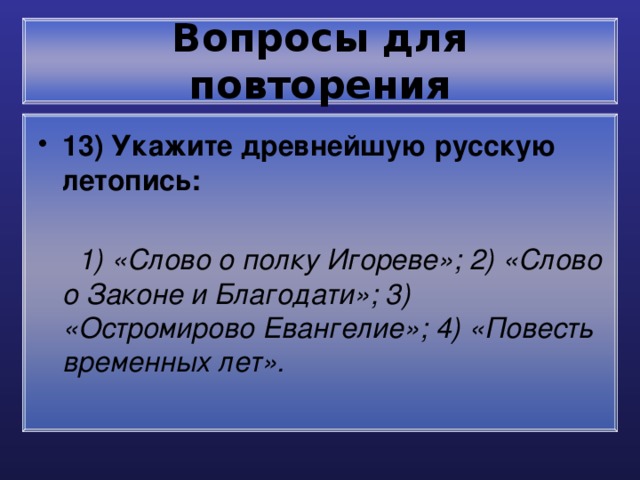 Вопросы для повторения

• 13) Укажите древнейшую русскую летопись:

1) «Слово о полку Игореве»; 2) «Слово о Законе и Благодати»; 3) «Остромирово Евангелие»; 4) «Повесть временных лет».